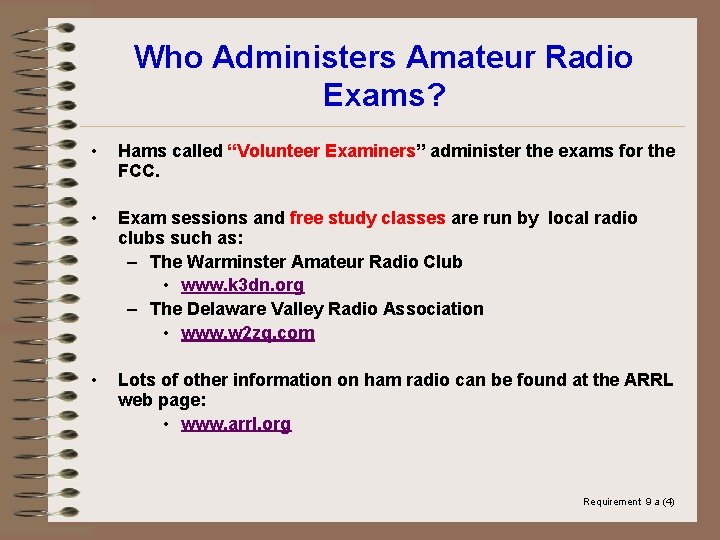 Who Administers Amateur Radio Exams?

• Hams called “Volunteer Examiners” administer the exams for the FCC.

• Exam sessions and free study classes are run by local radio clubs such as:
– The Warminster Amateur Radio Club
• www.k3dn.org
– The Delaware Valley Radio Association
• www.w2zq.com

• Lots of other information on ham radio can be found at the ARRL web page:
• www.arrl.org

Requirement 9 a (4)